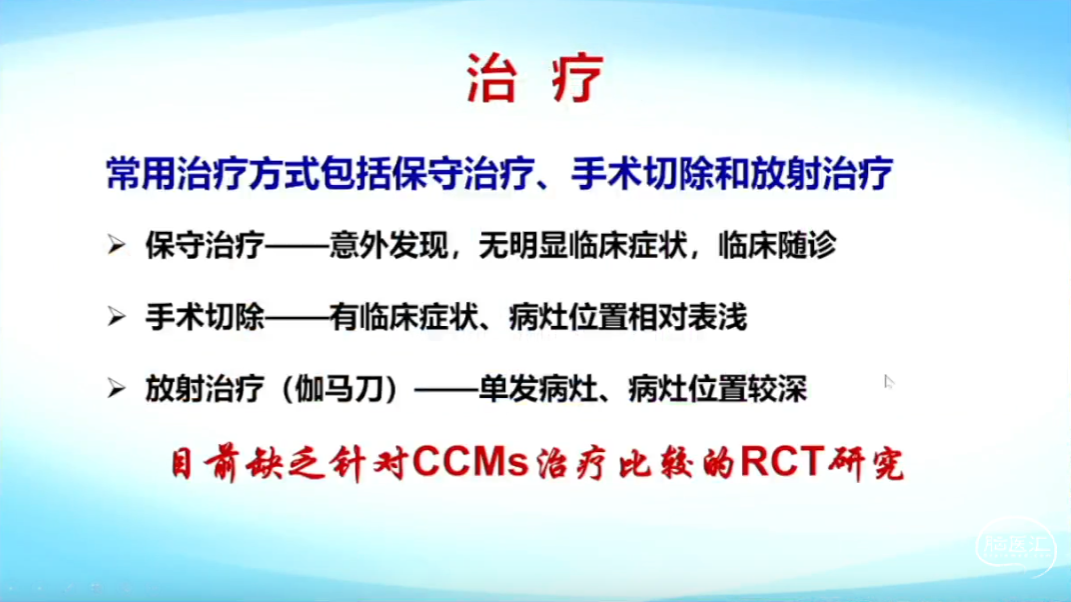 治 疗

常用治疗方式包括保守治疗、手术切除和放射治疗

➢ 保守治疗——意外发现，无明显临床症状，临床随诊

➢ 手术切除——有临床症状、病灶位置相对表浅

➢ 放射治疗（伽马刀）——单发病灶、病灶位置较深

目前缺乏针对CCMs治疗比较的RCT研究

脑医汇